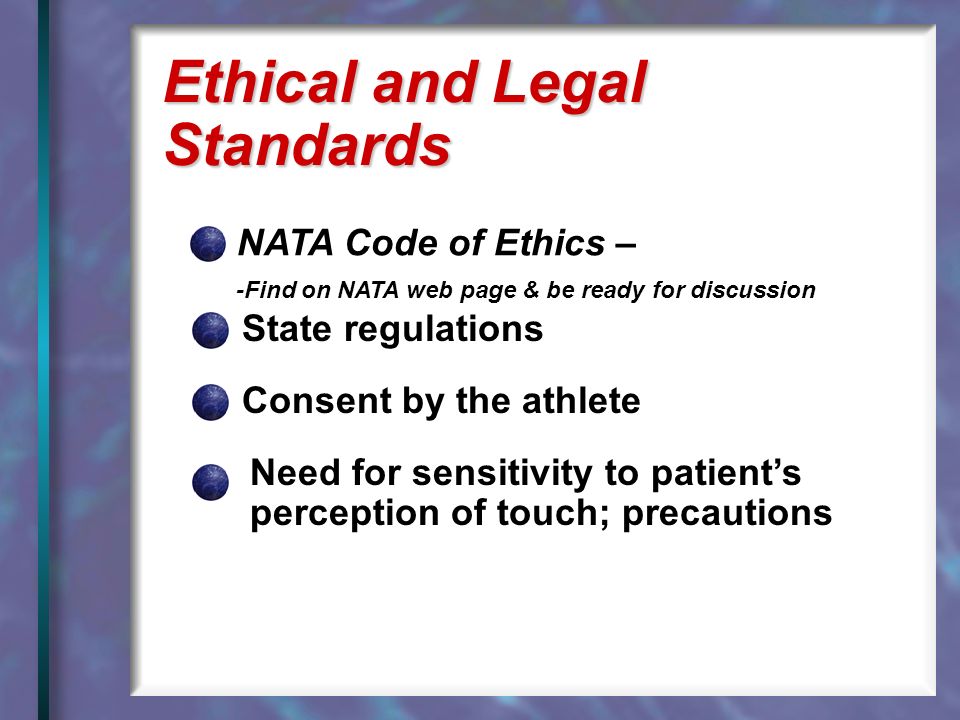 Ethical and Legal Standards

NATA Code of Ethics –

-Find on NATA web page & be ready for discussion

State regulations

Consent by the athlete

Need for sensitivity to patient's perception of touch; precautions